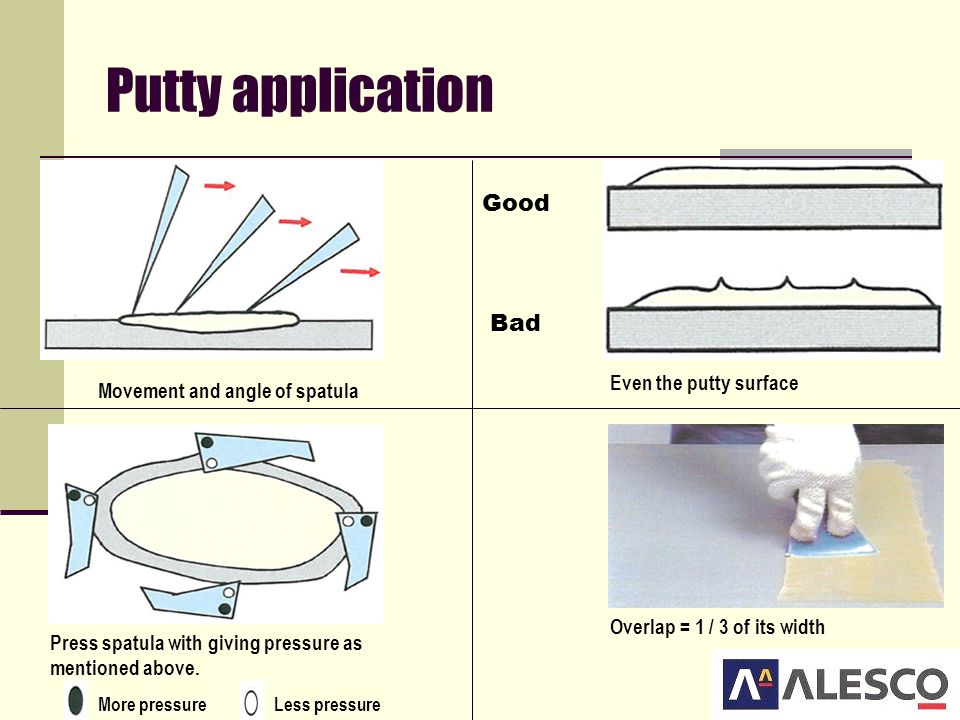 Putty application

Movement and angle of spatula

Good

Bad

Even the putty surface

Press spatula with giving pressure as mentioned above.

More pressure

Less pressure

Overlap = 1 / 3 of its width

ALESCO